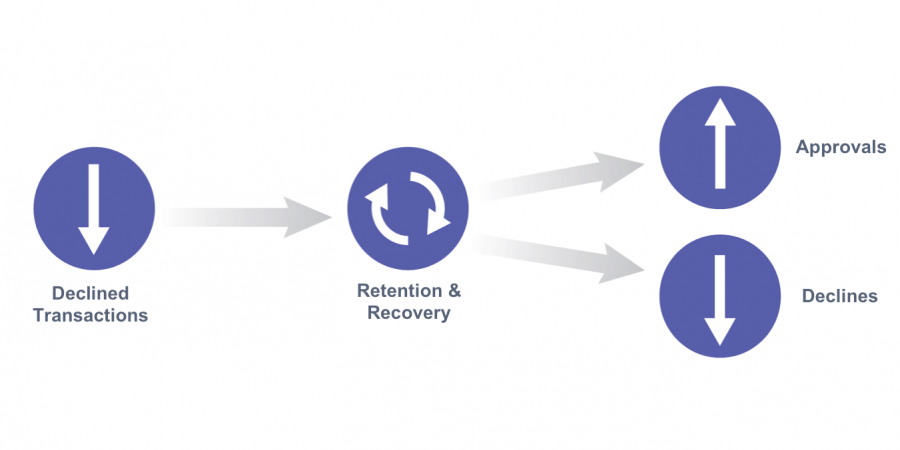 Declined Transactions

Retention & Recovery

Approvals

Declines